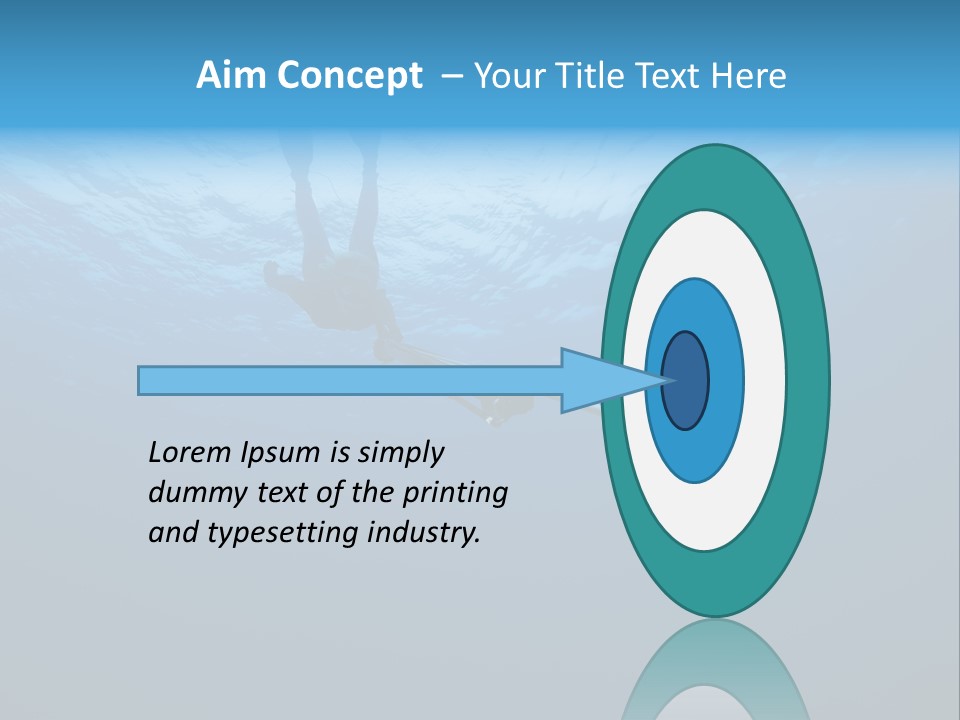 Aim Concept – Your Title Text Here

Lorem Ipsum is simply dummy text of the printing and typesetting industry.